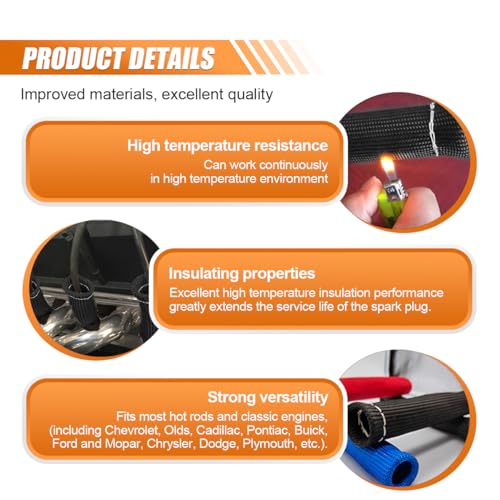 PRODUCT DETAILS

Improved materials, excellent quality

High temperature resistance
Can work continuously in high temperature environment

Insulating properties
Excellent high temperature insulation performance greatly extends the service life of the spark plug.

Strong versatility
Fits most hot rods and classic engines, (including Chevrolet, Olds, Cadillac, Pontiac, Buick, Ford and Mopar, Chrysler, Dodge, Plymouth, etc.).